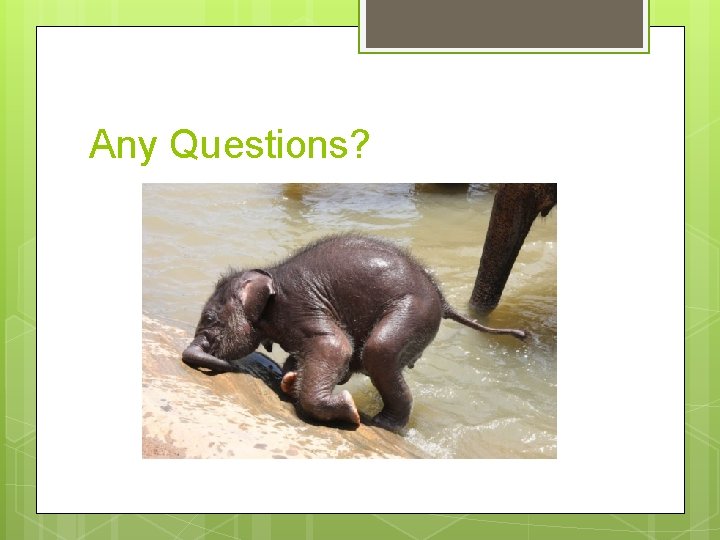 Any Questions?